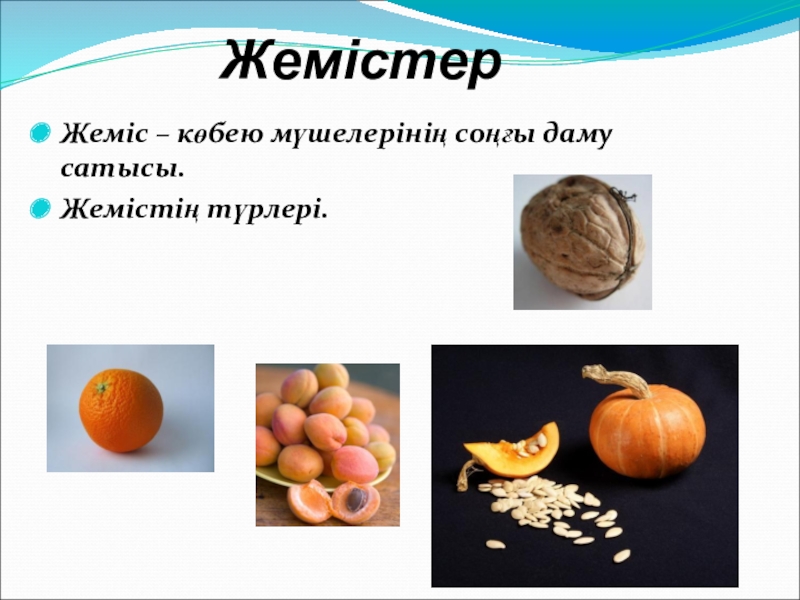 Жемістер

Жеміс – көбею мүшелерінің соңғы даму сатысы.

Жемістің түрлері.